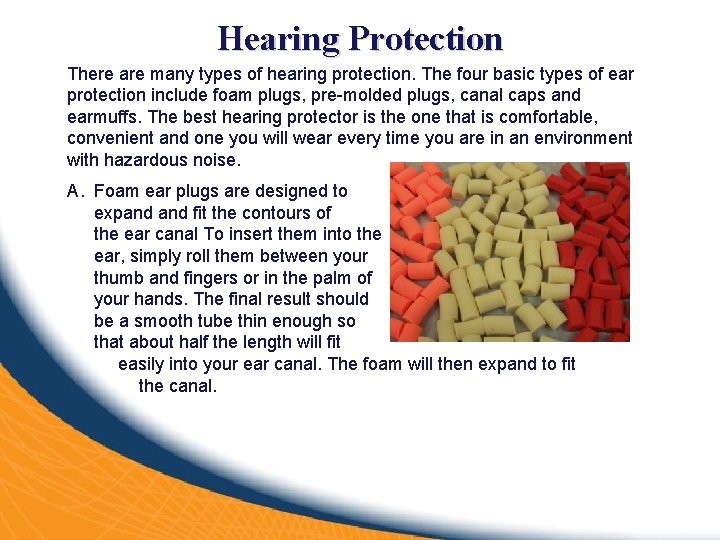 Hearing Protection

There are many types of hearing protection. The four basic types of ear protection include foam plugs, pre-molded plugs, canal caps and earmuffs. The best hearing protector is the one that is comfortable, convenient and one you will wear every time you are in an environment with hazardous noise.

A. Foam ear plugs are designed to expand and fit the contours of the ear canal To insert them into the ear, simply roll them between your thumb and fingers or in the palm of your hands. The final result should be a smooth tube thin enough so that about half the length will fit easily into your ear canal. The foam will then expand to fit the canal.